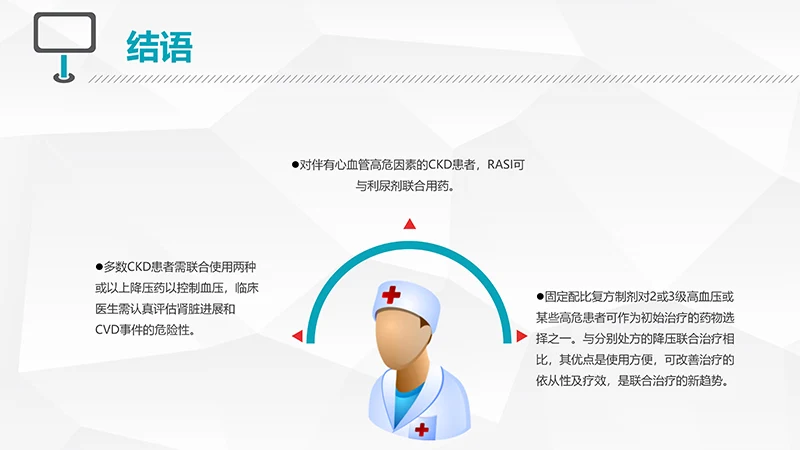 结语

●对伴有心血管高危因素的CKD患者，RASI可与利尿剂联合用药。

●多数CKD患者需联合使用两种或以上降压药以控制血压，临床医生需认真评估肾脏进展和CVD事件的危险性。

●固定配比复方制剂对2或3级高血压或某些高危患者可作为初始治疗的药物选择之一。与分别处方的降压联合治疗相比，其优点是使用方便，可改善治疗的依从性及疗效，是联合治疗的新趋势。